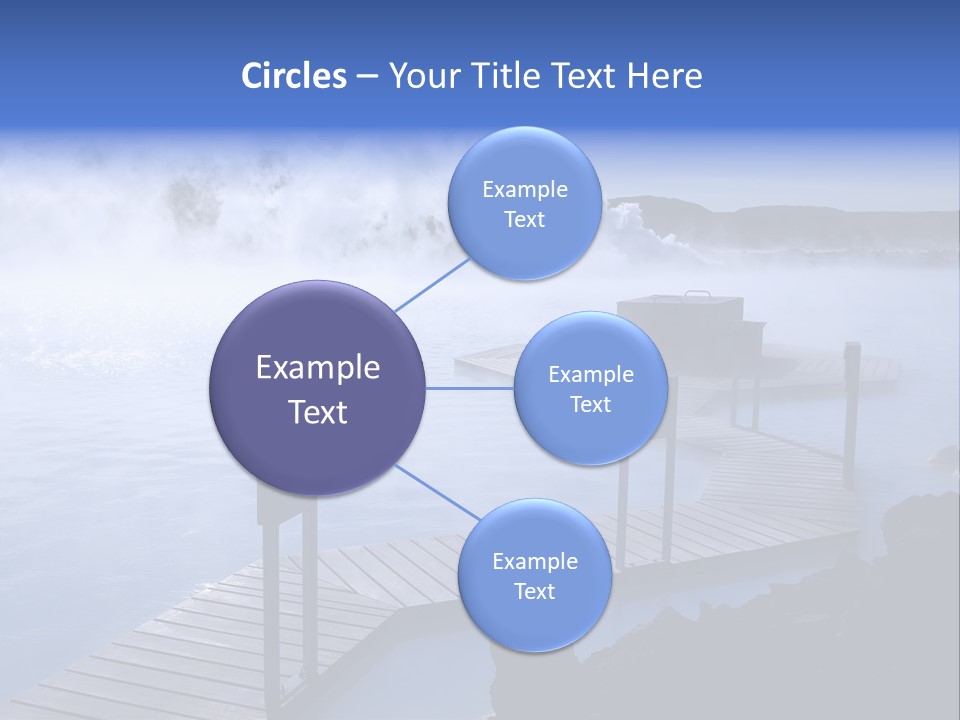 Circles – Your Title Text Here

Example Text

Example Text

Example Text

Example Text